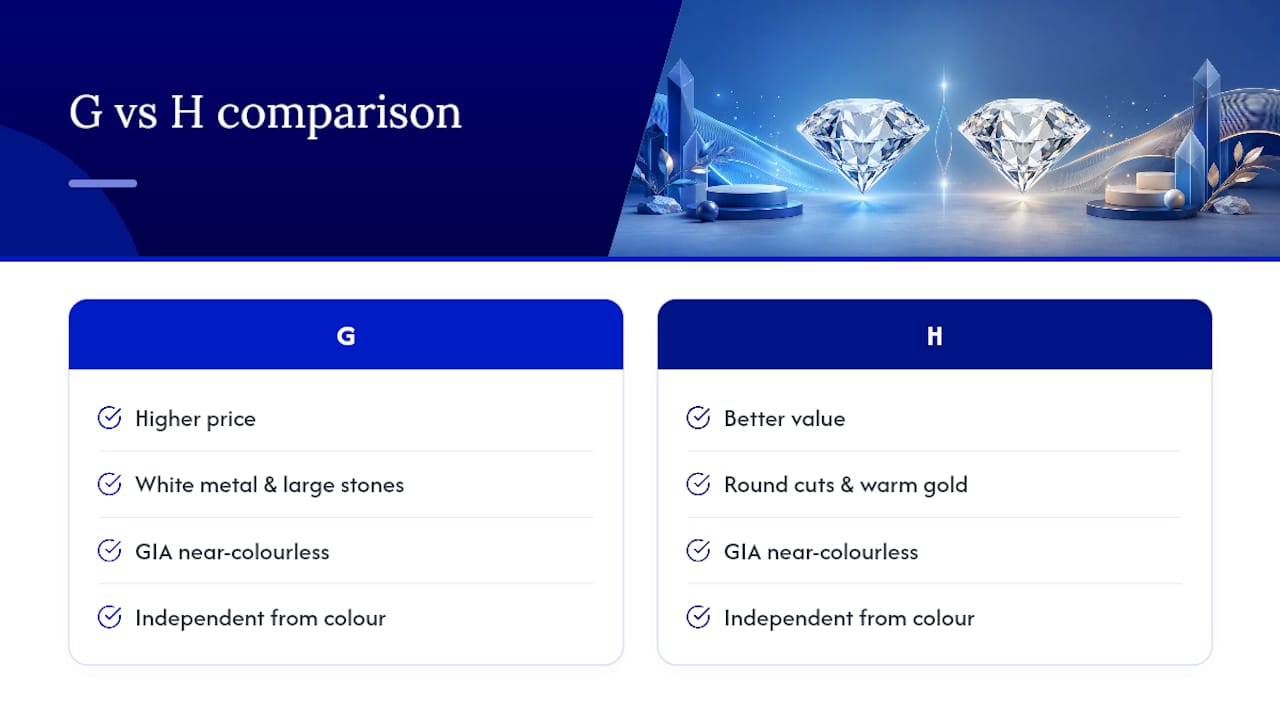 G vs H comparison

G

Higher price

White metal & large stones

GIA near-colourless

Independent from colour

H

Better value

Round cuts & warm gold

GIA near-colourless

Independent from colour